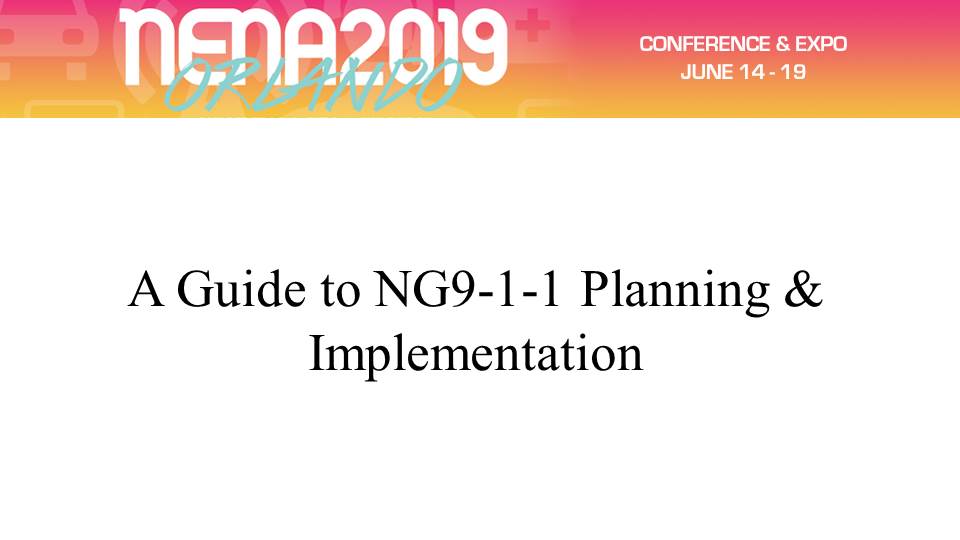 NENA2019
ORLANDO

CONFERENCE & EXPO
JUNE 14 - 19

A Guide to NG9-1-1 Planning & Implementation